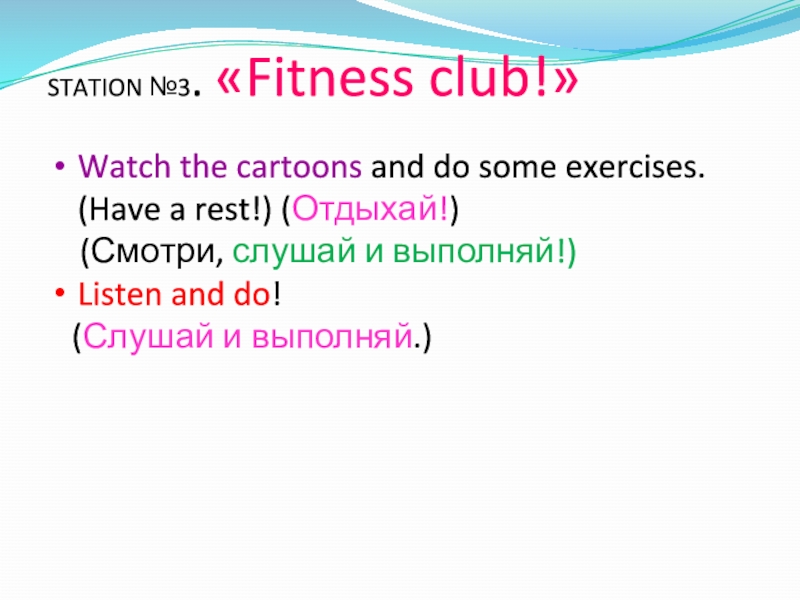 STATION №3. «Fitness club!»

• Watch the cartoons and do some exercises.
(Have a rest!) (Отдыхай!)
(Смотри, слушай и выполняй!)
• Listen and do!
(Слушай и выполняй.)